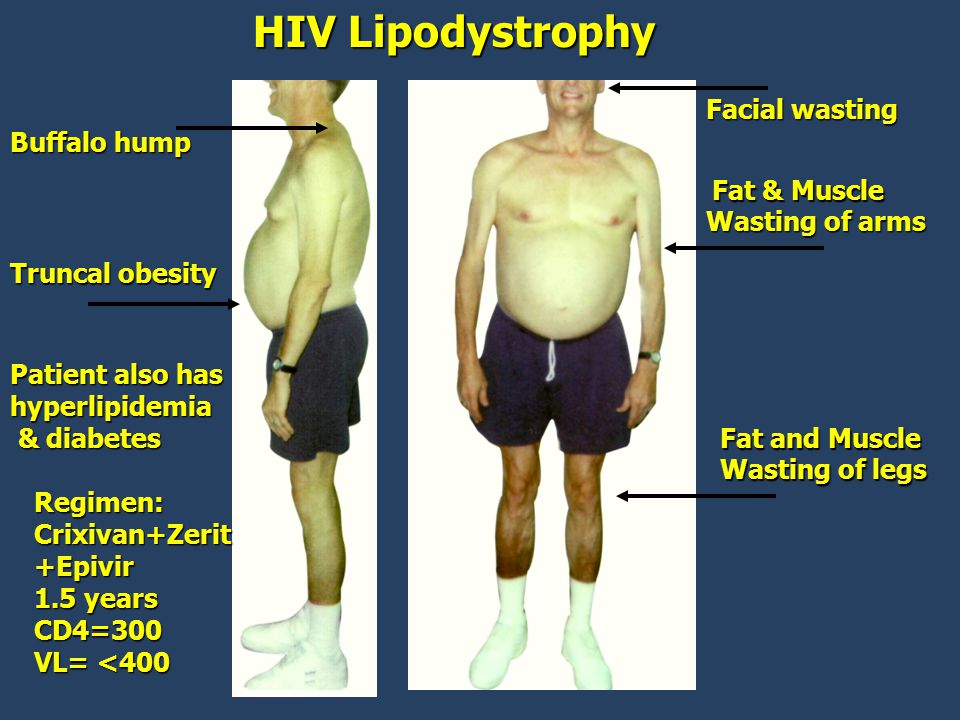 HIV Lipodystrophy

Buffalo hump

Truncal obesity

Patient also has hyperlipidemia & diabetes

Regimen:
Crixivan+Zerit +Epivir
1.5 years
CD4=300
VL= <400

Facial wasting

Fat & Muscle Wasting of arms

Fat and Muscle Wasting of legs